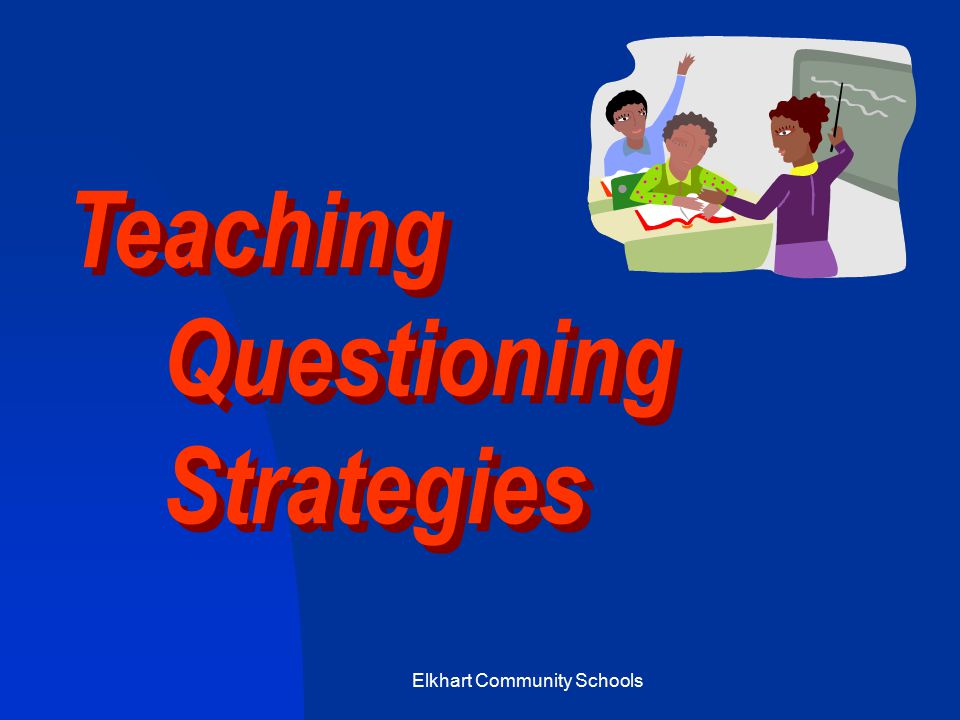 Teaching Questioning Strategies

Elkhart Community Schools